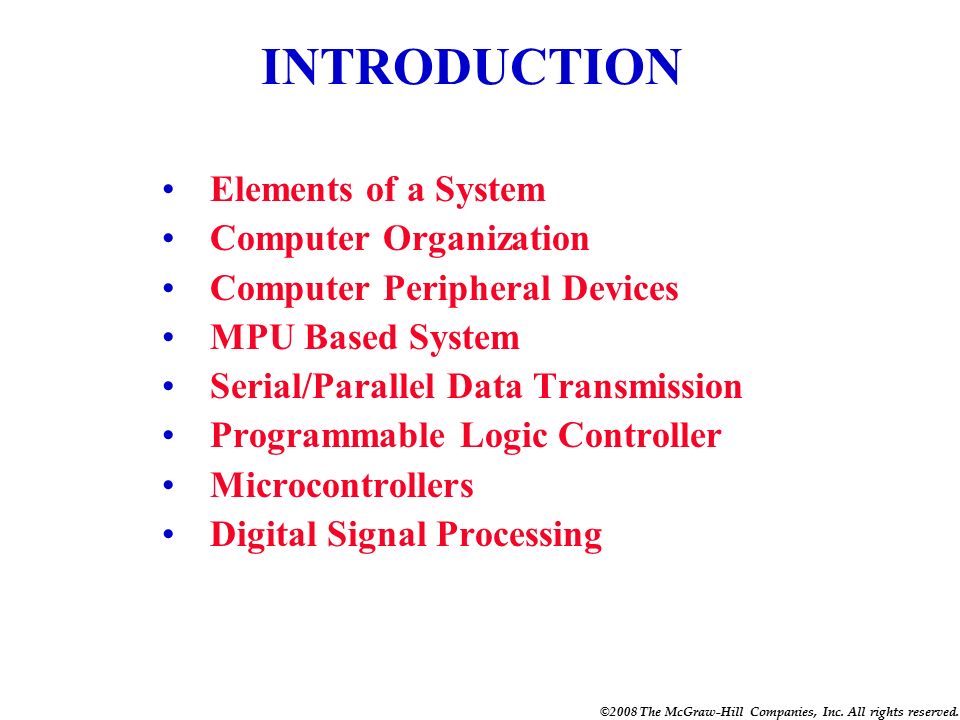 INTRODUCTION

• Elements of a System
• Computer Organization
• Computer Peripheral Devices
• MPU Based System
• Serial/Parallel Data Transmission
• Programmable Logic Controller
• Microcontrollers
• Digital Signal Processing

©2008 The McGraw-Hill Companies, Inc. All rights reserved.